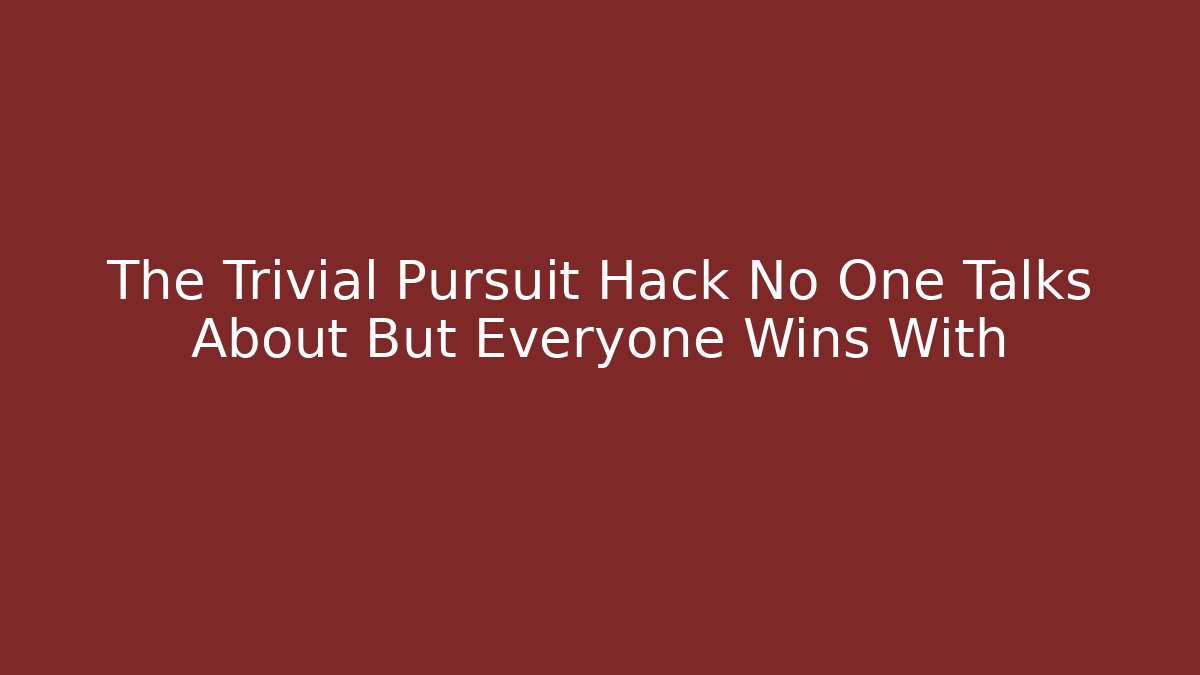 The Trivial Pursuit Hack No One Talks About But Everyone Wins With